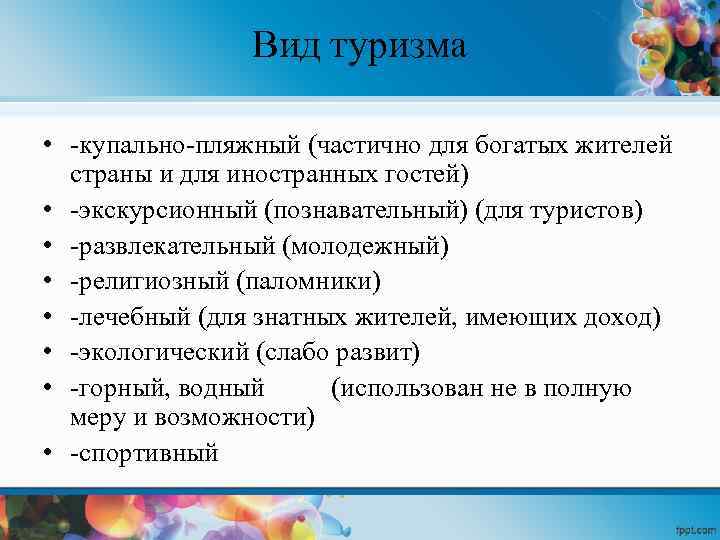 Вид туризма

• -купально-пляжный (частично для богатых жителей страны и для иностранных гостей)
• -экскурсионный (познавательный) (для туристов)
• -развлекательный (молодежный)
• -религиозный (паломники)
• -лечебный (для знатных жителей, имеющих доход)
• -экологический (слабо развит)
• -горный, водный (использован не в полную меру и возможности)
• -спортивный

fppt.com